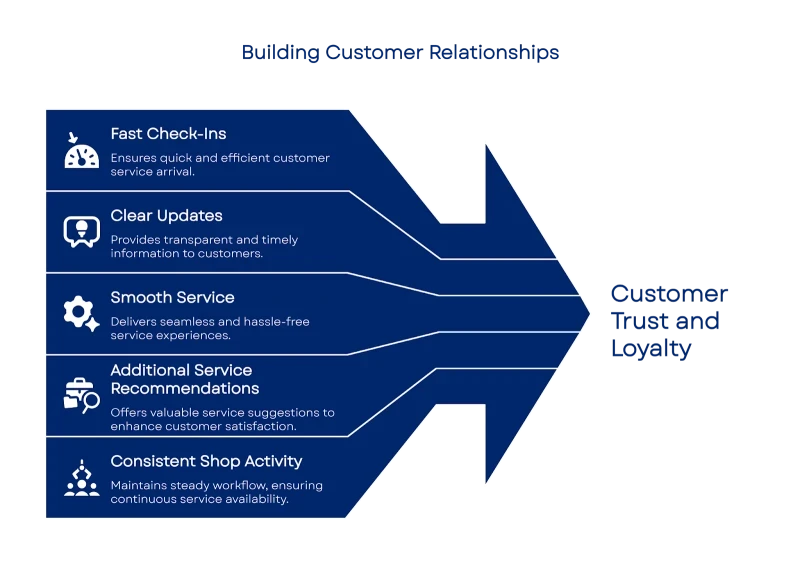 Building Customer Relationships

Fast Check-Ins
Ensures quick and efficient customer service arrival.

Clear Updates
Provides transparent and timely information to customers.

Smooth Service
Delivers seamless and hassle-free service experiences.

Additional Service Recommendations
Offers valuable service suggestions to enhance customer satisfaction.

Consistent Shop Activity
Maintains steady workflow, ensuring continuous service availability.

Customer Trust and Loyalty